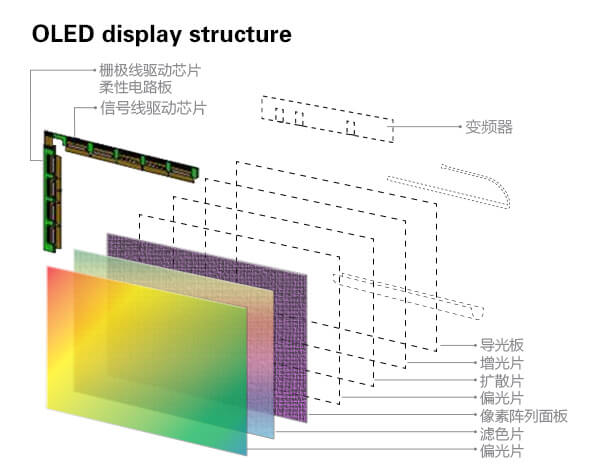 OLED display structure

栅极线驱动芯片
柔性电路板

信号线驱动芯片

变频器

导光板
增光片
扩散片
偏光片
像素阵列面板
滤色片
偏光片